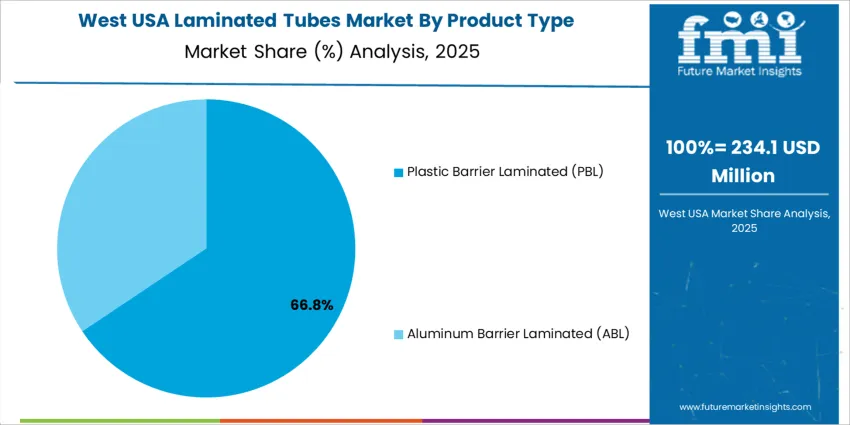 West USA Laminated Tubes Market By Product Type
Market Share (%) Analysis, 2025

66.8%

Plastic Barrier Laminated (PBL)

Aluminum Barrier Laminated (ABL)

fmi
Future Market Insights

100%= 234.1 USD Million

West USA Market Share Analysis, 2025

www.futuremarketinsights.com